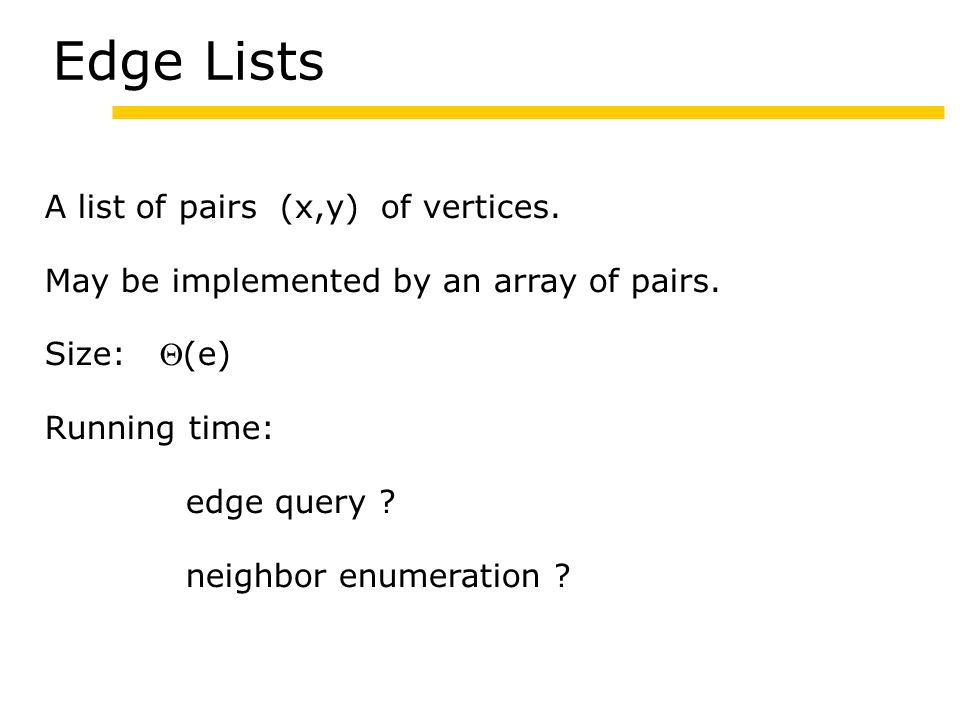 Edge Lists

A list of pairs (x,y) of vertices.

May be implemented by an array of pairs.

Size: $\Theta(e)$

Running time:

edge query ?

neighbor enumeration ?